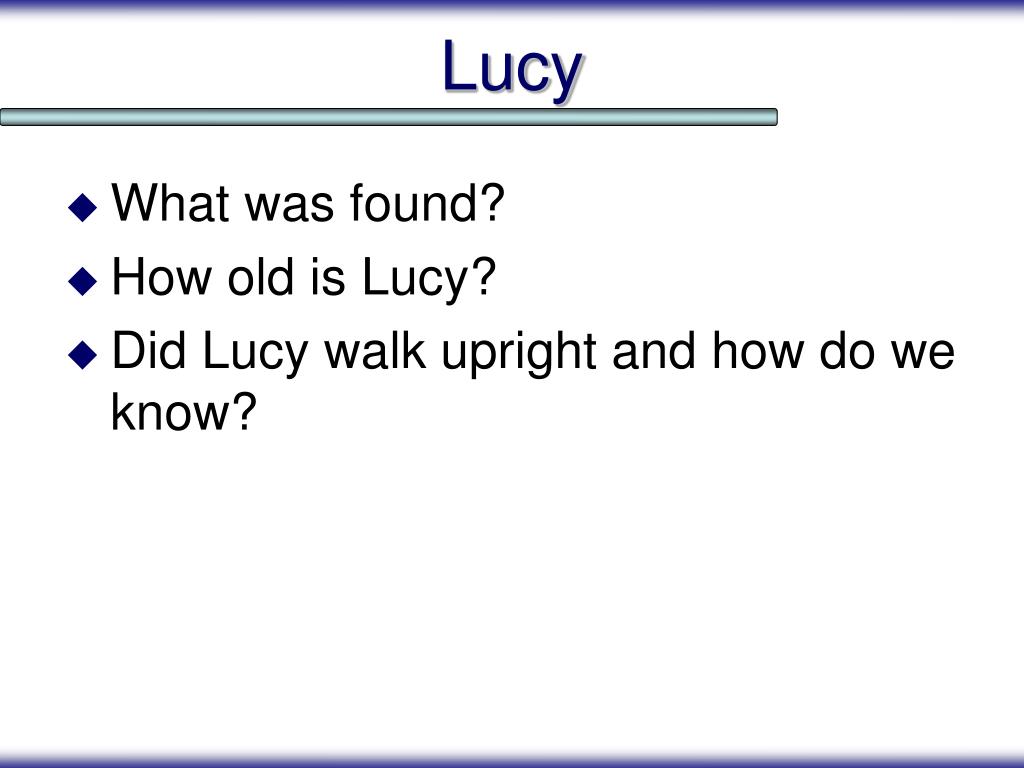 Lucy

◆ What was found?
◆ How old is Lucy?
◆ Did Lucy walk upright and how do we know?